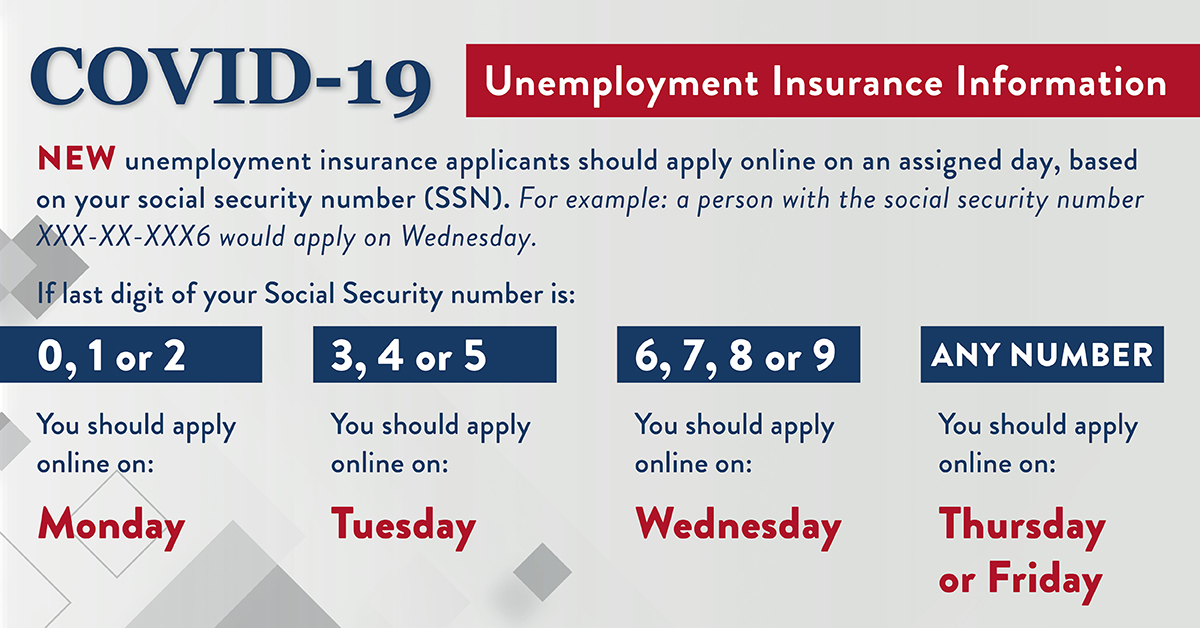 COVID-19

Unemployment Insurance Information

NEW unemployment insurance applicants should apply online on an assigned day, based on your social security number (SSN). For example: a person with the social security number XXX-XX-XXX6 would apply on Wednesday.

If last digit of your Social Security number is:

0, 1 or 2

You should apply online on:

Monday

3, 4 or 5

You should apply online on:

Tuesday

6, 7, 8 or 9

You should apply online on:

Wednesday

ANY NUMBER

You should apply online on:

Thursday or Friday